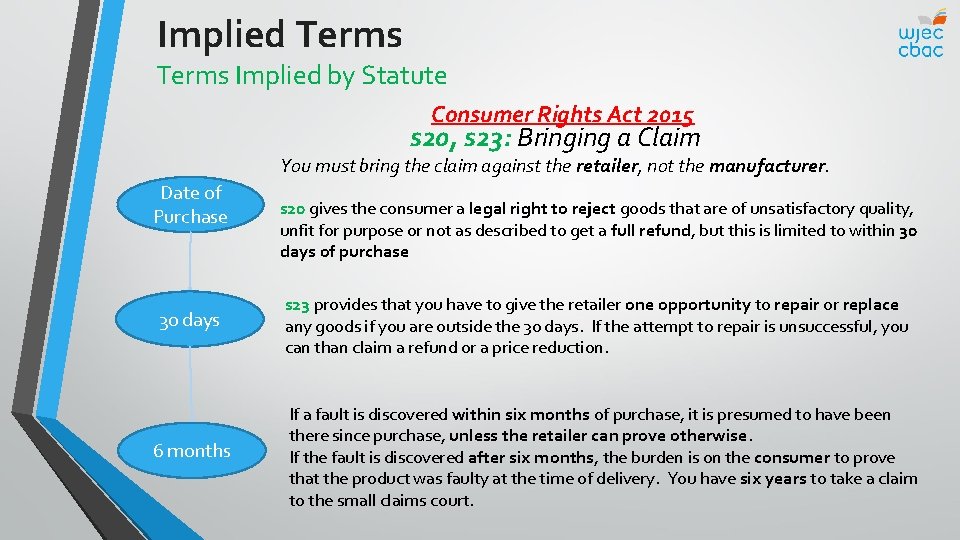 Implied Terms
Terms Implied by Statute

wjec cbac

Consumer Rights Act 2015
s20, s23: Bringing a Claim

You must bring the claim against the retailer, not the manufacturer.

Date of Purchase

s20 gives the consumer a legal right to reject goods that are of unsatisfactory quality, unfit for purpose or not as described to get a full refund, but this is limited to within 30 days of purchase

30 days

s23 provides that you have to give the retailer one opportunity to repair or replace any goods if you are outside the 30 days. If the attempt to repair is unsuccessful, you can than claim a refund or a price reduction.

6 months

If a fault is discovered within six months of purchase, it is presumed to have been there since purchase, unless the retailer can prove otherwise.
If the fault is discovered after six months, the burden is on the consumer to prove that the product was faulty at the time of delivery. You have six years to take a claim to the small claims court.